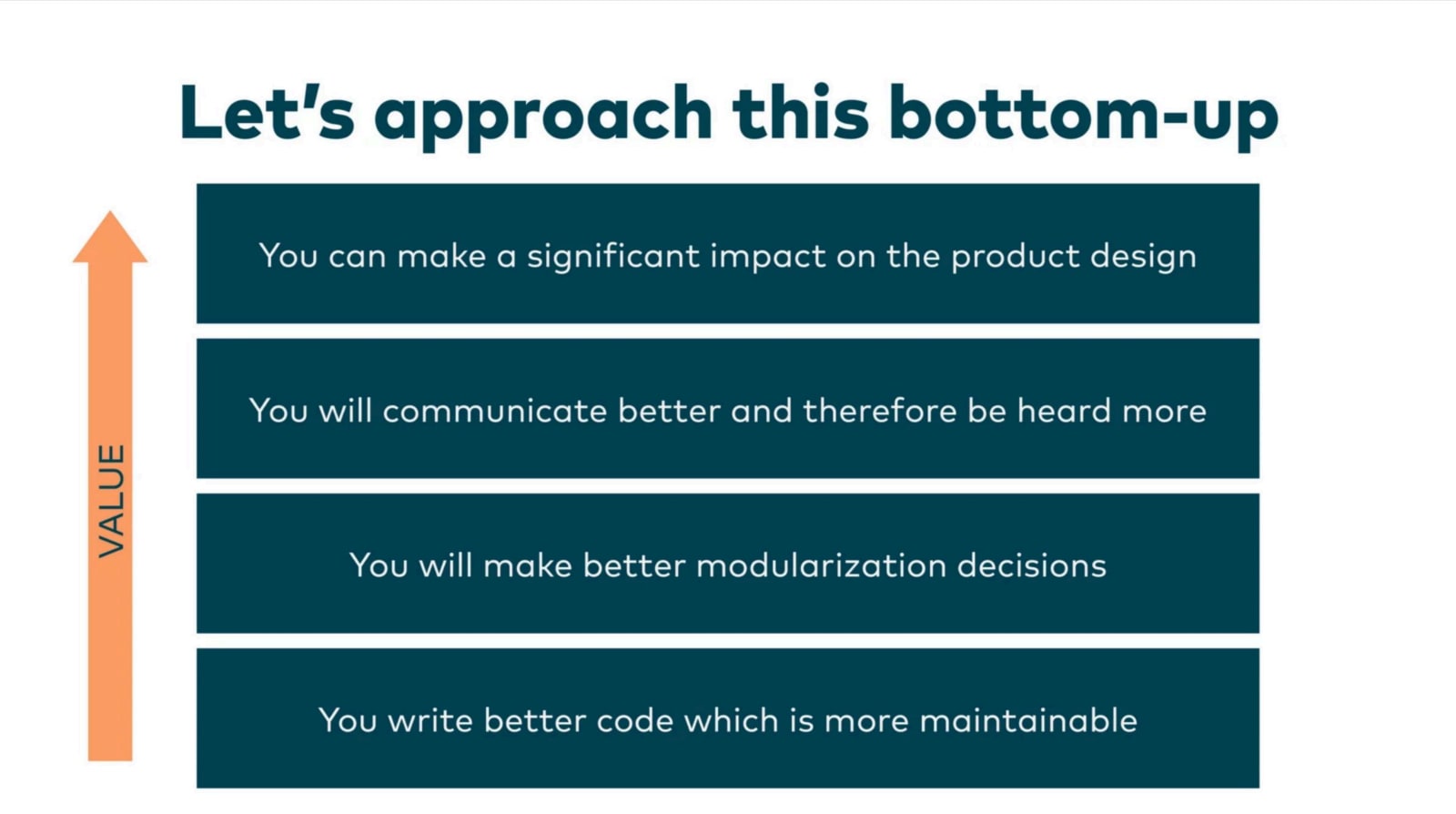 Let's approach this bottom-up

VALUE

You can make a significant impact on the product design

You will communicate better and therefore be heard more

You will make better modularization decisions

You write better code which is more maintainable